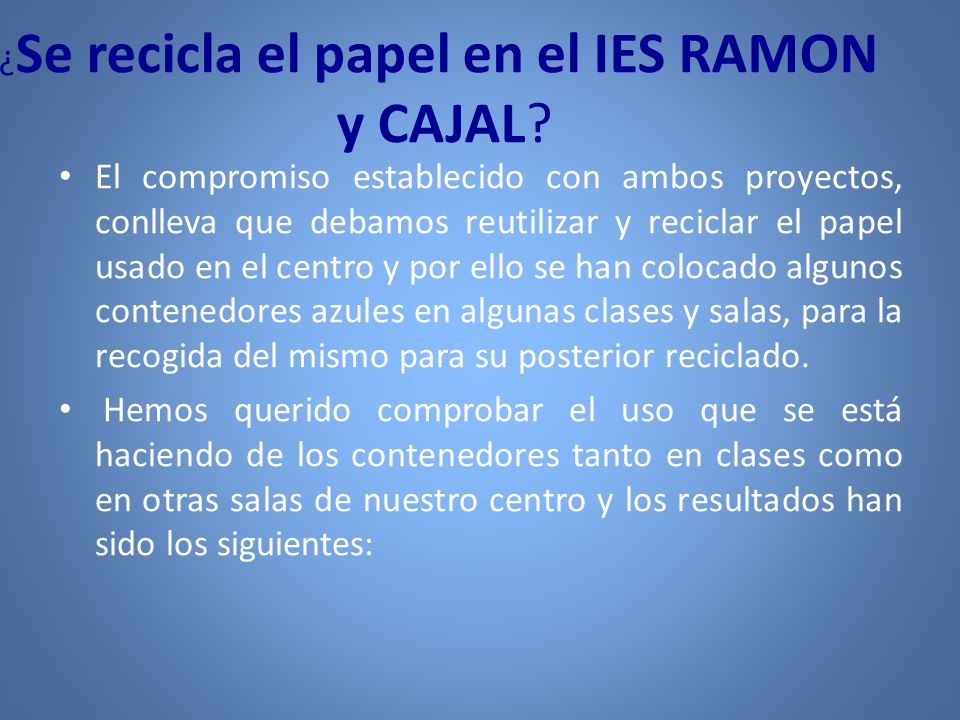 ¿Se recicla el papel en el IES RAMON y CAJAL?

• El compromiso establecido con ambos proyectos, conlleva que debamos reutilizar y reciclar el papel usado en el centro y por ello se han colocado algunos contenedores azules en algunas clases y salas, para la recogida del mismo para su posterior reciclado.

• Hemos querido comprobar el uso que se está haciendo de los contenedores tanto en clases como en otras salas de nuestro centro y los resultados han sido los siguientes: